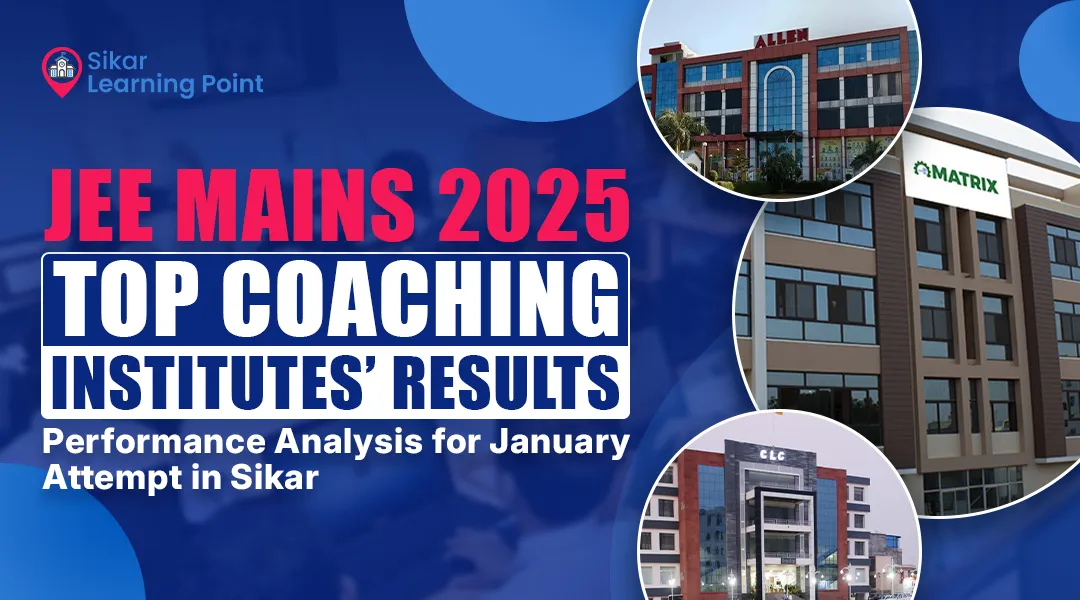 Sikar Learning Point

JEE MAINS 2025

TOP COACHING

INSTITUTES' RESULTS

Performance Analysis for January Attempt in Sikar

ALLEN

MATRIX

CLC